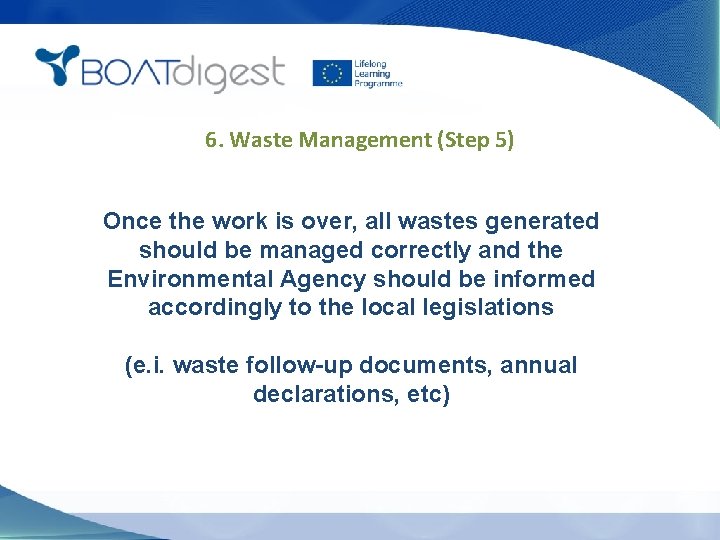 BOATdigest

Lifelong Learning Programme

6. Waste Management (Step 5)

Once the work is over, all wastes generated should be managed correctly and the Environmental Agency should be informed accordingly to the local legislations

(e.i. waste follow-up documents, annual declarations, etc)